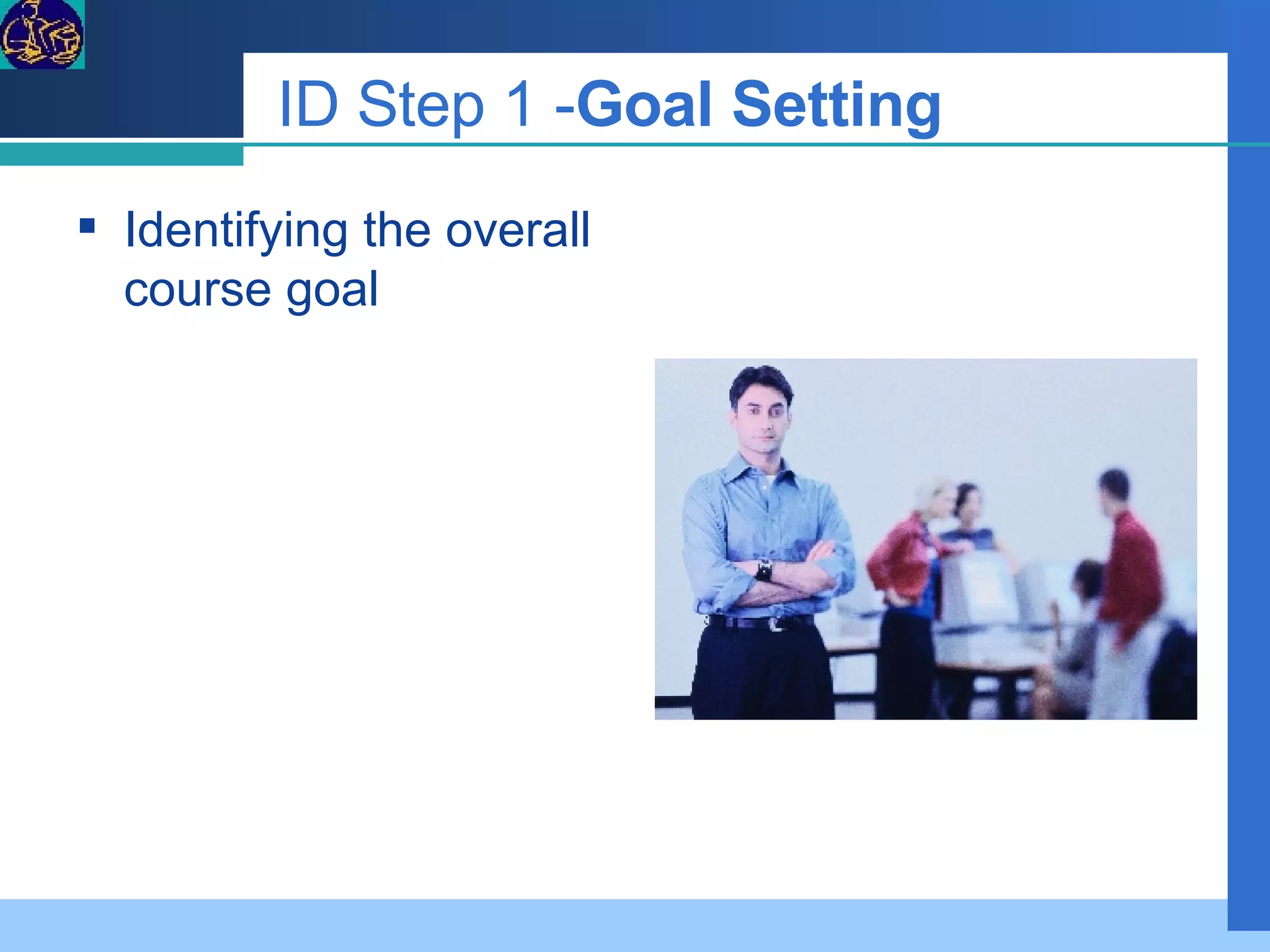 ID Step 1 -Goal Setting

▪ Identifying the overall course goal